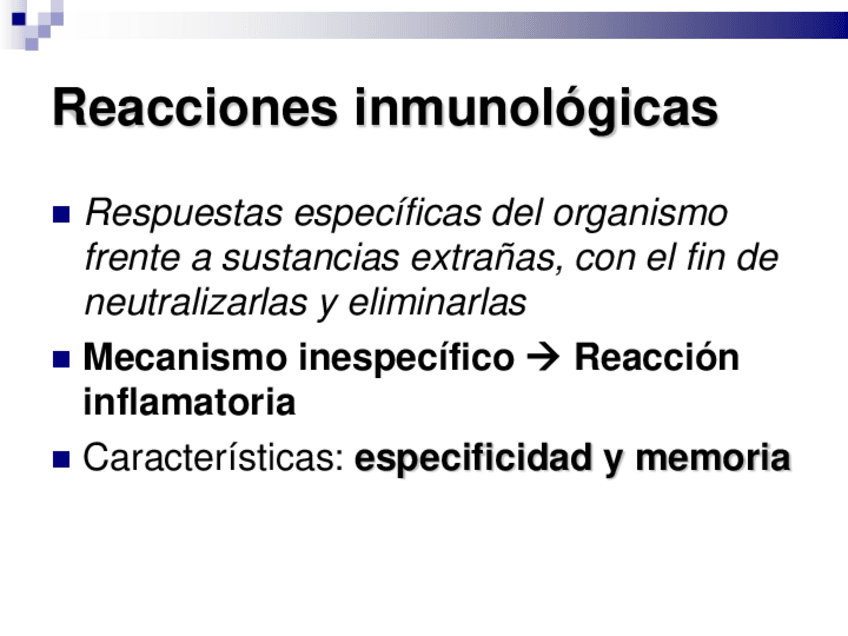 Reacciones inmunológicas

Respuestas específicas del organismo frente a sustancias extrañas, con el fin de neutralizarlas y eliminarlas

Mecanismo inespecífico → Reacción inflamatoria

Características: especificidad y memoria